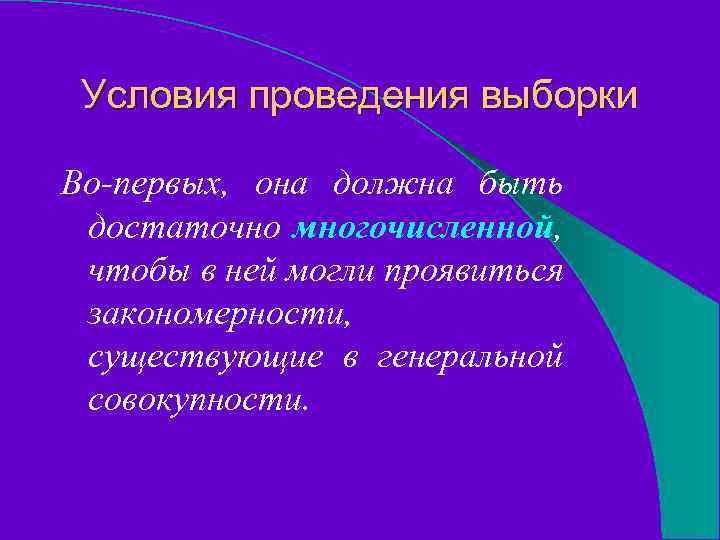 Условия проведения выборки

Во-первых, она должна быть достаточно многочисленной, чтобы в ней могли проявиться закономерности, существующие в генеральной совокупности.